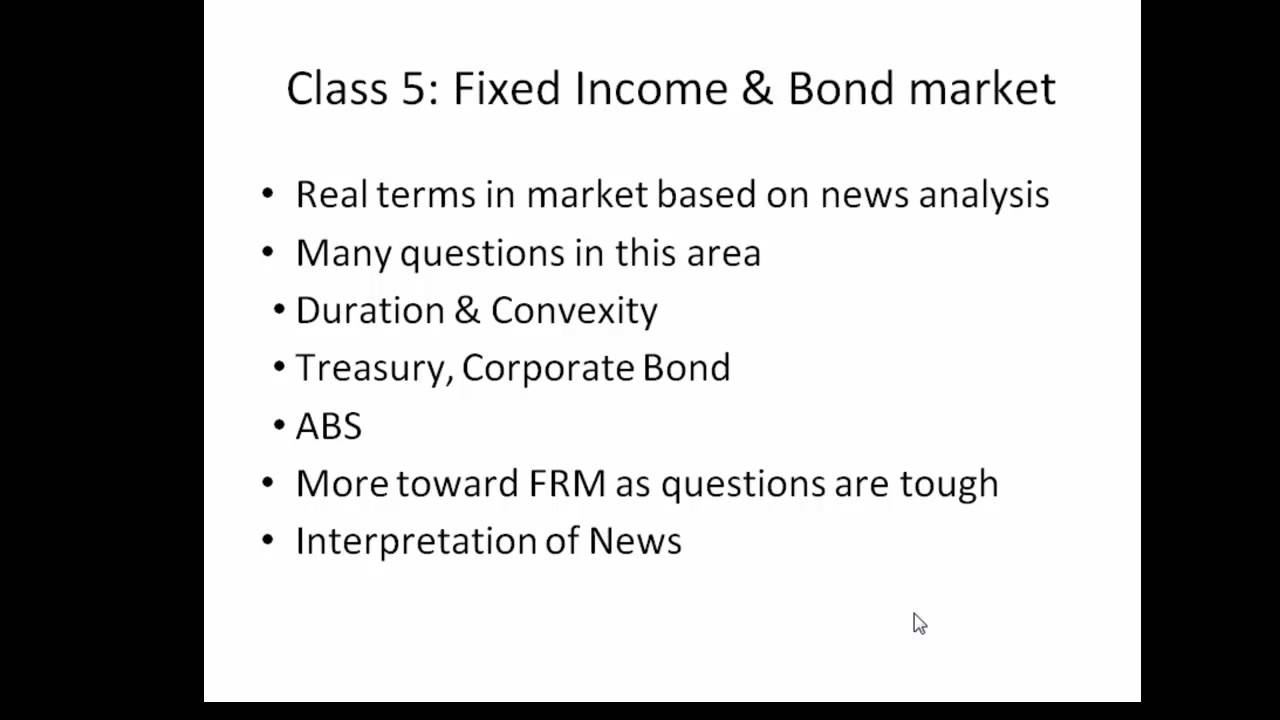 Class 5: Fixed Income & Bond market

• Real terms in market based on news analysis
• Many questions in this area
• Duration & Convexity
• Treasury, Corporate Bond
• ABS
• More toward FRM as questions are tough
• Interpretation of News